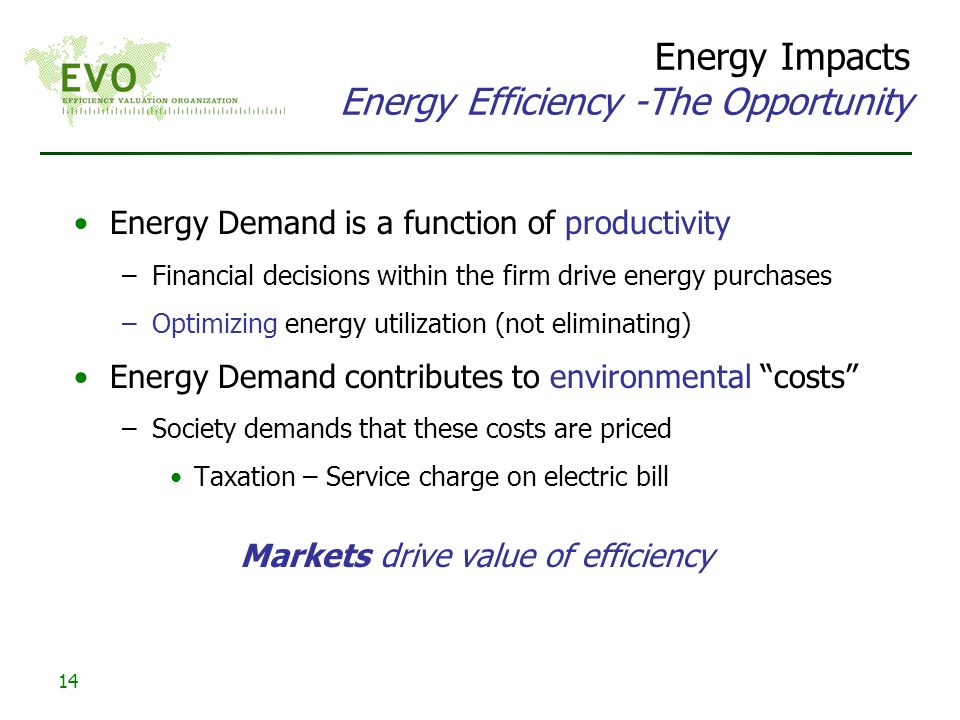 EVO
EFFICIENCY VALUATION ORGANIZATION

Energy Impacts
Energy Efficiency -The Opportunity

• Energy Demand is a function of productivity
– Financial decisions within the firm drive energy purchases
– Optimizing energy utilization (not eliminating)

• Energy Demand contributes to environmental “costs”
– Society demands that these costs are priced
• Taxation – Service charge on electric bill

Markets drive value of efficiency

14